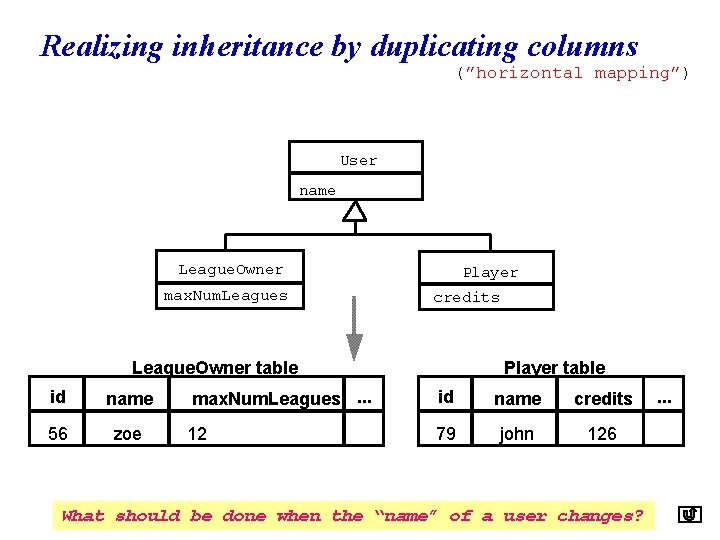 Realizing inheritance by duplicating columns
("horizontal mapping")

User
name

LeagueOwner
maxNumLeagues

Player
credits

LeagueOwner table

| id | name | maxNumLeagues | ... |
|---|---|---|---|
| 56 | zoe | 12 | |

Player table

| id | name | credits | ... |
|---|---|---|---|
| 79 | john | 126 | |

What should be done when the "name" of a user changes?